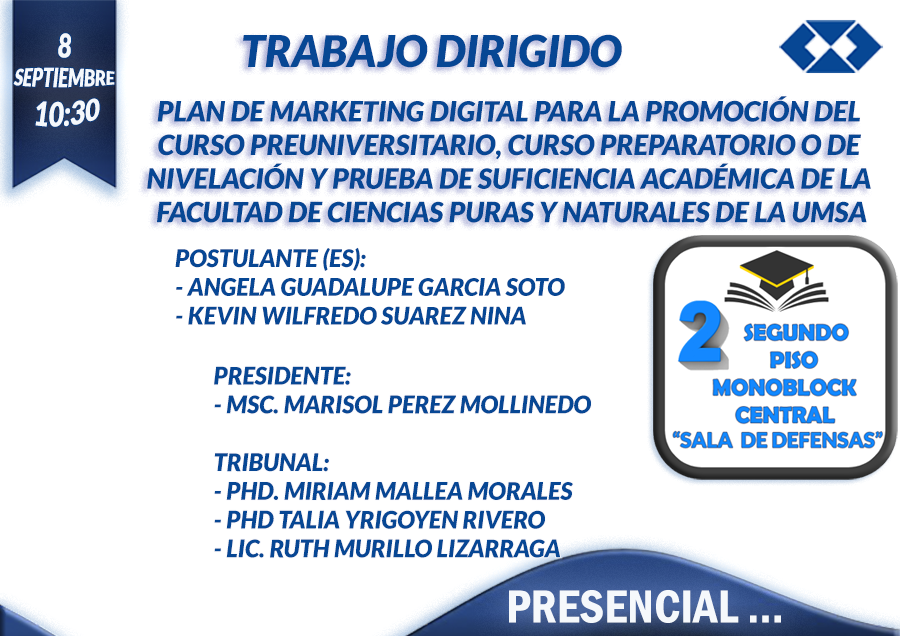 8
SEPTIEMBRE
10:30

TRABAJO DIRIGIDO

PLAN DE MARKETING DIGITAL PARA LA PROMOCIÓN DEL CURSO PREUNIVERSITARIO, CURSO PREPARATORIO O DE NIVELACIÓN Y PRUEBA DE SUFICIENCIA ACADÉMICA DE LA FACULTAD DE CIENCIAS PURAS Y NATURALES DE LA UMSA

POSTULANTE (ES):
- ANGELA GUADALUPE GARCIA SOTO
- KEVIN WILFREDO SUAREZ NINA

PRESIDENTE:
- MSC. MARISOL PEREZ MOLLINEDO

TRIBUNAL:
- PHD. MIRIAM MALLEA MORALES
- PHD TALIA YRIGOYEN RIVERO
- LIC. RUTH MURILLO LIZARRAGA

2 SEGUNDO PISO MONOBLOCK CENTRAL "SALA DE DEFENSAS"

PRESENCIAL ...